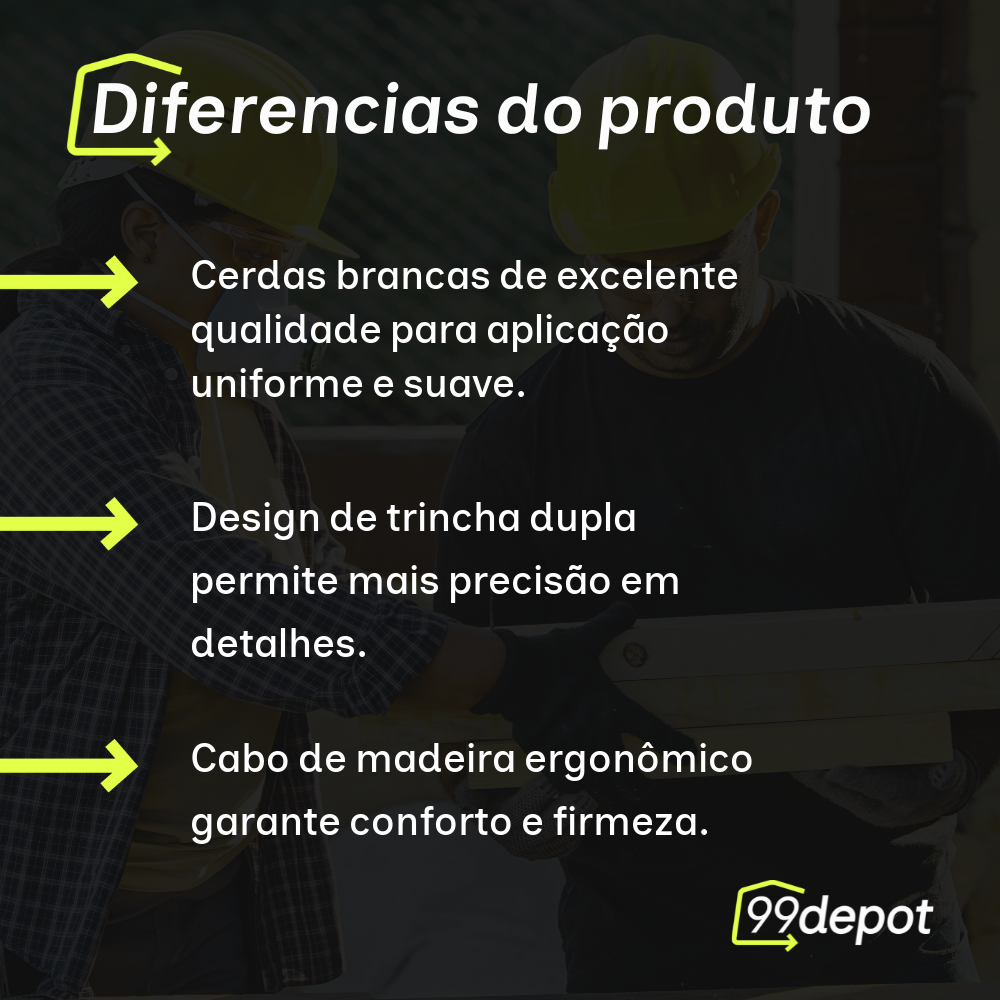 Diferencias do produto

Cerdas brancas de excelente qualidade para aplicação uniforme e suave.

Design de trincha dupla permite mais precisão em detalhes.

Cabo de madeira ergonômico garante conforto e firmeza.

99depot